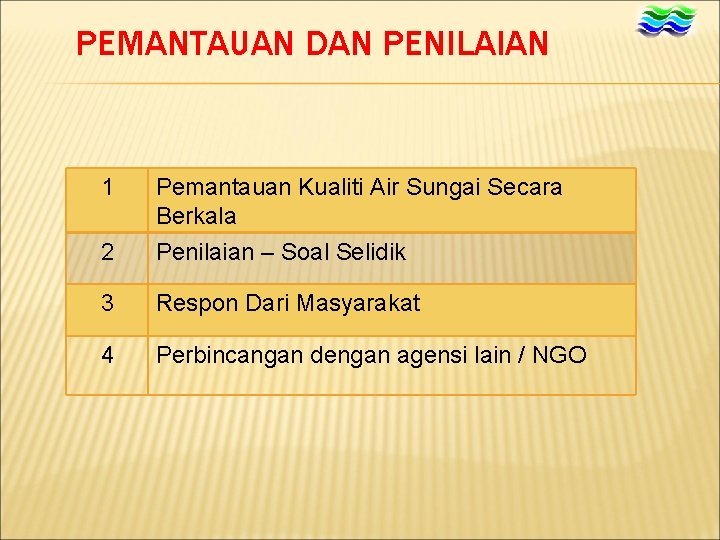 PEMANTAUAN DAN PENILAIAN

| 1 | Pemantauan Kualiti Air Sungai Secara Berkala |
|---|---|
| 2 | Penilaian – Soal Selidik |
| 3 | Respon Dari Masyarakat |
| 4 | Perbincangan dengan agensi lain / NGO |